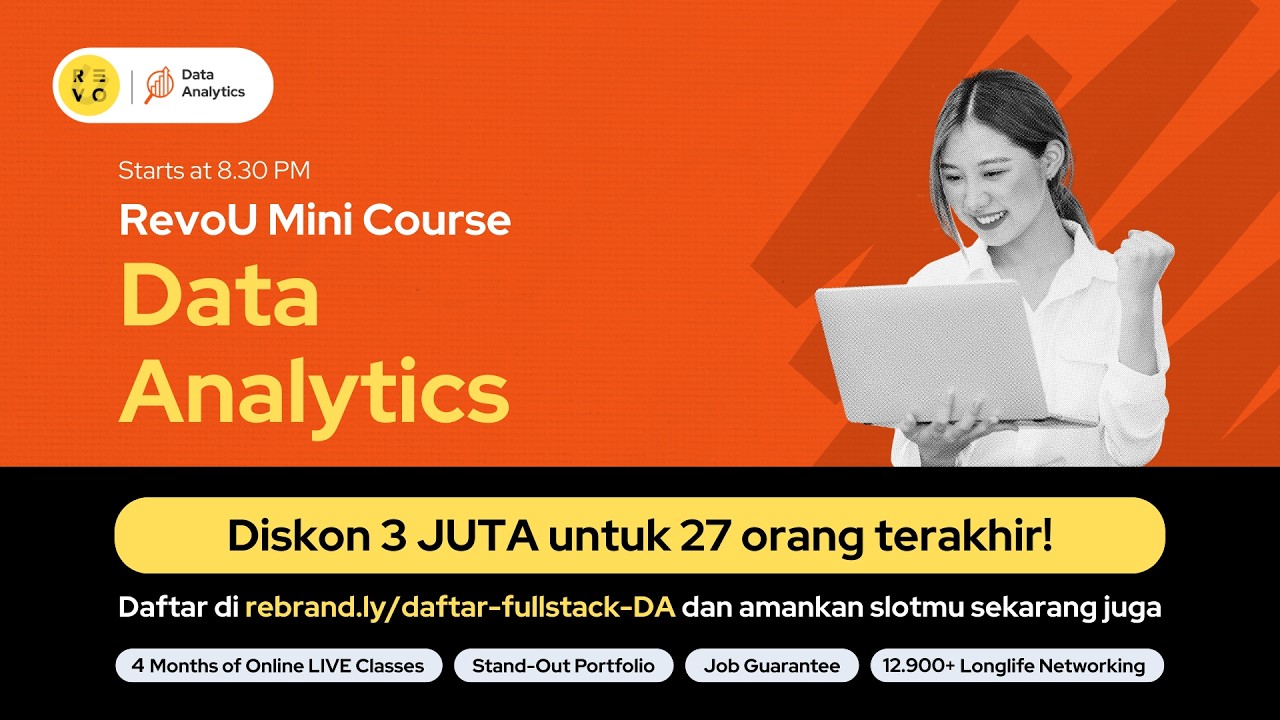 REVO
Data Analytics

Starts at 8.30 PM
RevoU Mini Course
Data Analytics

Diskon 3 JUTA untuk 27 orang terakhir!

Daftar di rebrand.ly/daftar-fullstack-DA dan amankan slotmu sekarang juga

4 Months of Online LIVE Classes
Stand-Out Portfolio
Job Guarantee
12.900+ Longlife Networking